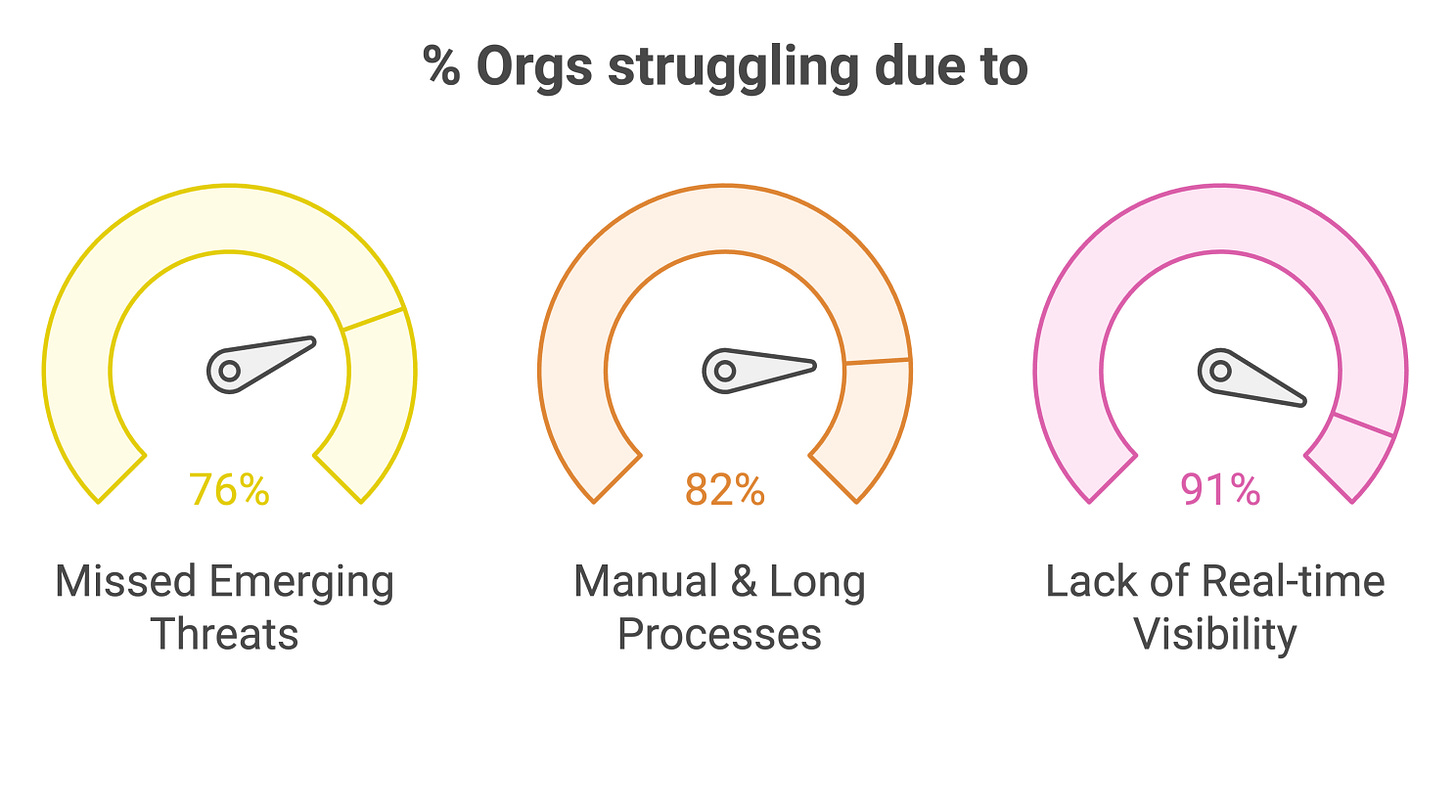 % Orgs struggling due to

76%

Missed Emerging Threats

82%

Manual & Long Processes

91%

Lack of Real-time Visibility